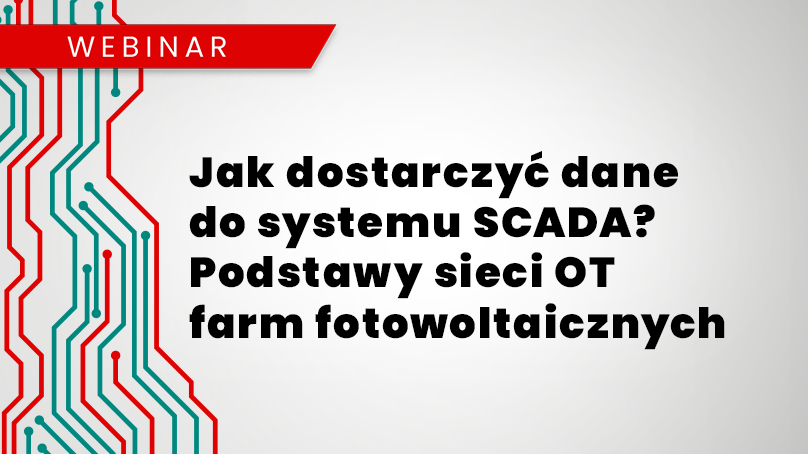 WEBINAR

Jak dostarczyć dane do systemu SCADA? Podstawy sieci OT farm fotowoltaicznych